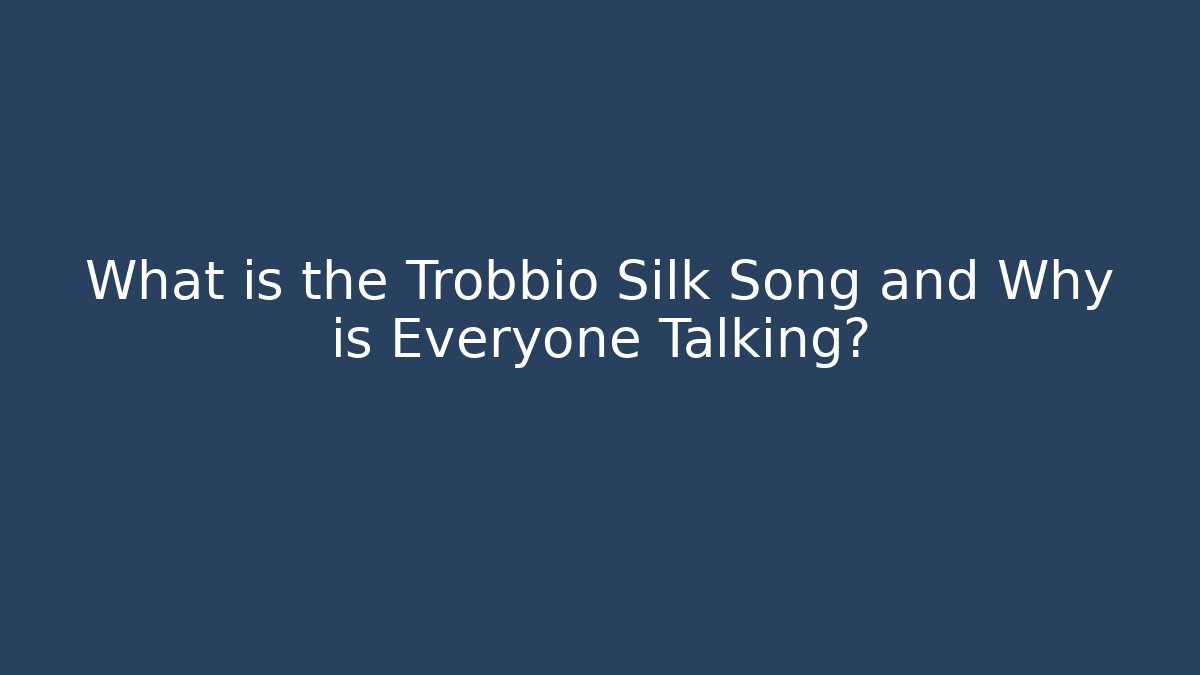 What is the Trobbio Silk Song and Why is Everyone Talking?